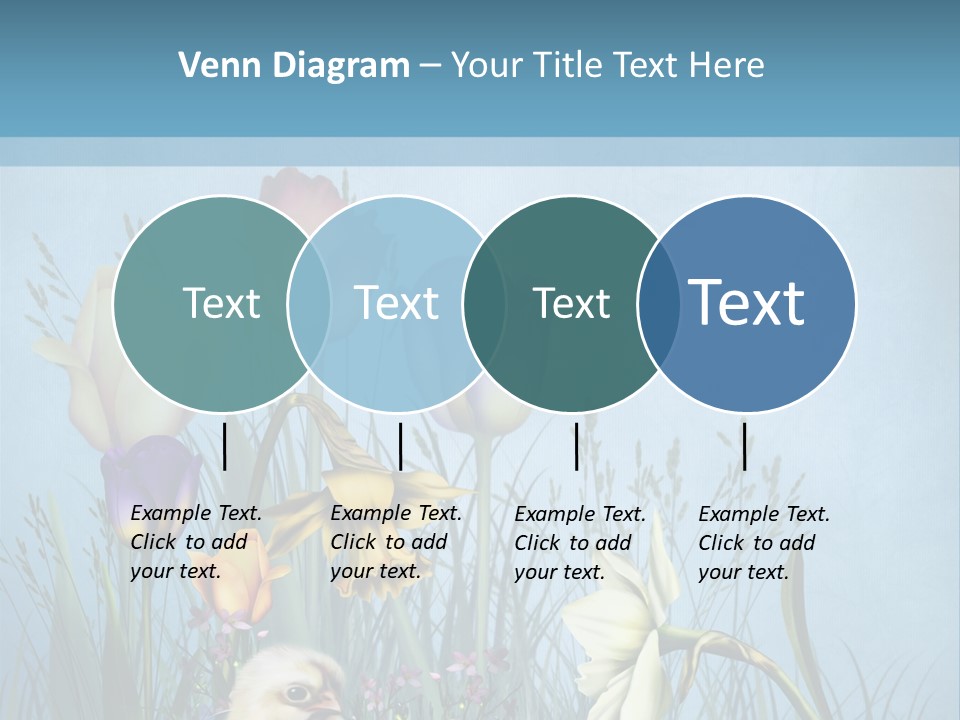 Venn Diagram – Your Title Text Here

Text

Text

Text

Text

Example Text. Click to add your text.

Example Text. Click to add your text.

Example Text. Click to add your text.

Example Text. Click to add your text.